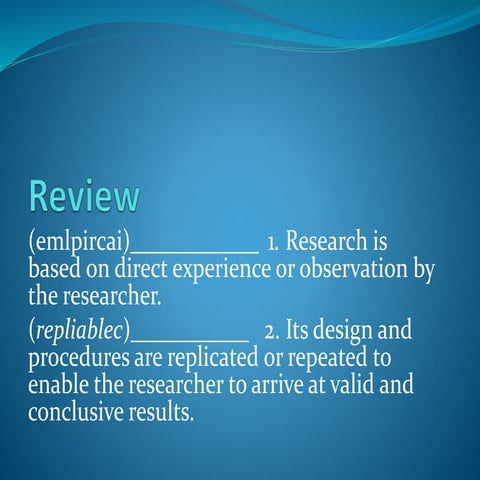 Review

(emlpircai)____________ 1. Research is based on direct experience or observation by the researcher.

(repliablec)___________ 2. Its design and procedures are replicated or repeated to enable the researcher to arrive at valid and conclusive results.